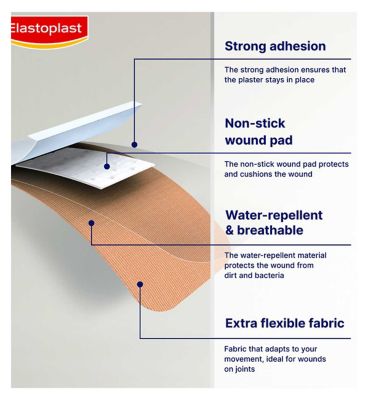 Elastoplast

Strong adhesion

The strong adhesion ensures that the plaster stays in place

Non-stick wound pad

The non-stick wound pad protects and cushions the wound

Water-repellent & breathable

The water-repellent material protects the wound from dirt and bacteria

Extra flexible fabric

Fabric that adapts to your movement, ideal for wounds on joints